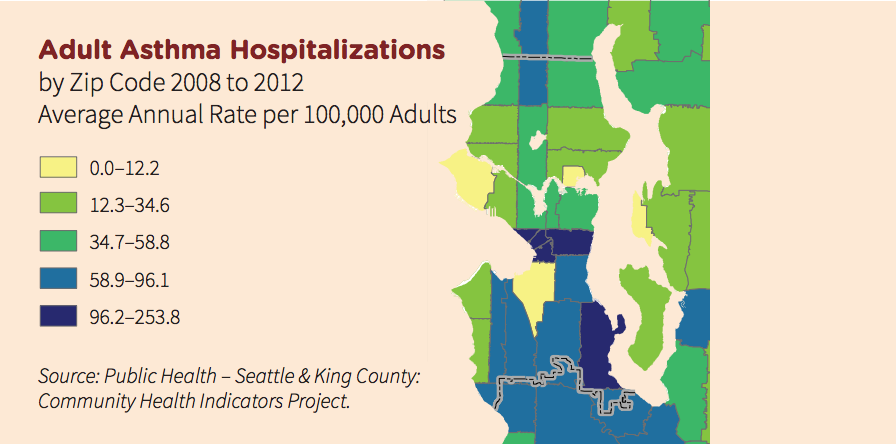 Adult Asthma Hospitalizations
by Zip Code 2008 to 2012
Average Annual Rate per 100,000 Adults

0.0–12.2
12.3–34.6
34.7–58.8
58.9–96.1
96.2–253.8

Source: Public Health – Seattle & King County: Community Health Indicators Project.